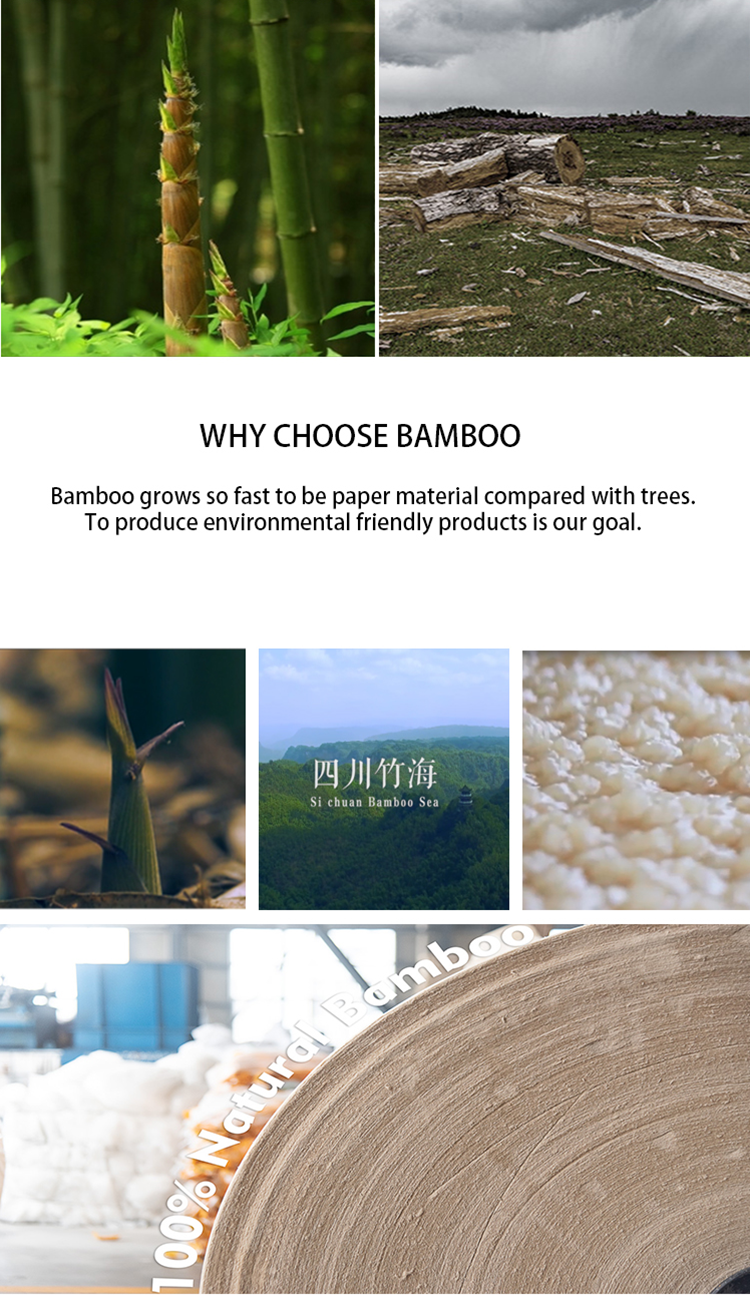 WHY CHOOSE BAMBOO

Bamboo grows so fast to be paper material compared with trees. To produce environmental friendly products is our goal.

四川竹海
Si chuan Bamboo Sea

100% Natural Bamboo